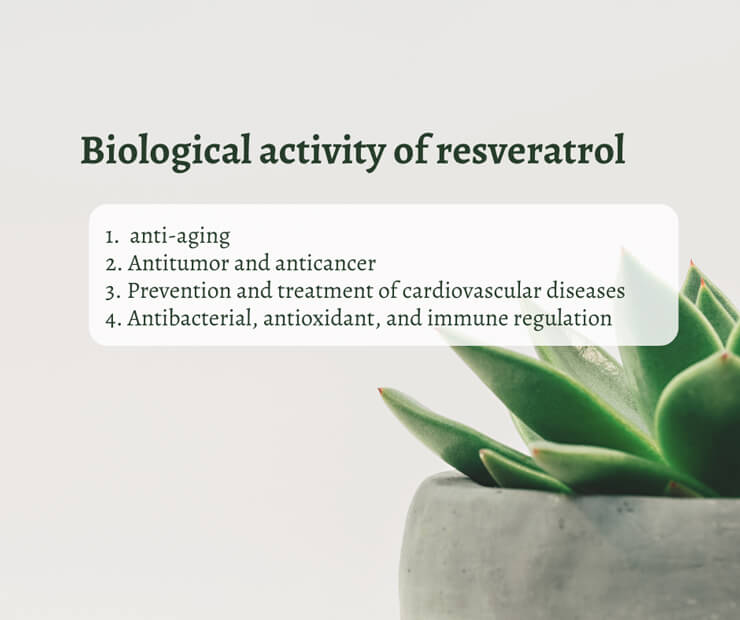 Biological activity of resveratrol

1. anti-aging
2. Antitumor and anticancer
3. Prevention and treatment of cardiovascular diseases
4. Antibacterial, antioxidant, and immune regulation